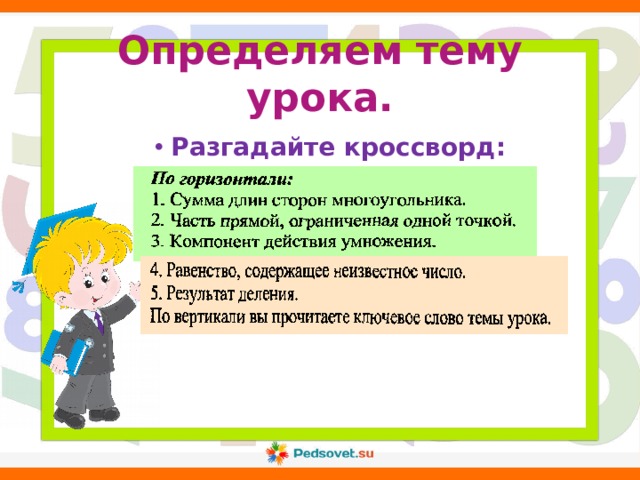 Определяем тему урока.

• Разгадайте кроссворд:

По горизонтали:
1. Сумма длин сторон многоугольника.
2. Часть прямой, ограниченная одной точкой.
3. Компонент действия умножения.

4. Равенство, содержащее неизвестное число.
5. Результат деления.
По вертикали вы прочитаете ключевое слово темы урока.

Pedsovet.su